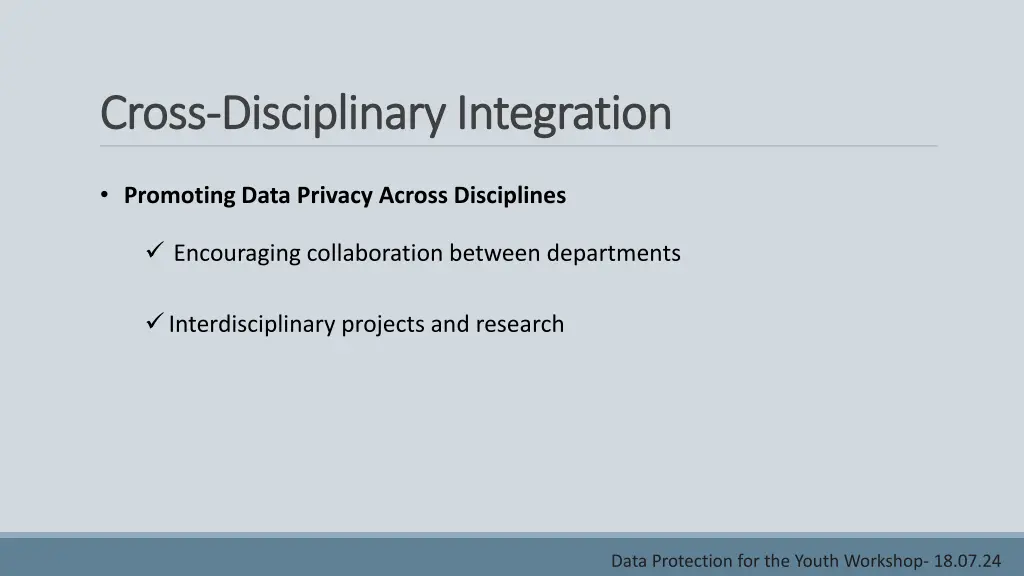 Cross-Disciplinary Integration

• Promoting Data Privacy Across Disciplines

✓ Encouraging collaboration between departments

✓ Interdisciplinary projects and research

Data Protection for the Youth Workshop- 18.07.24